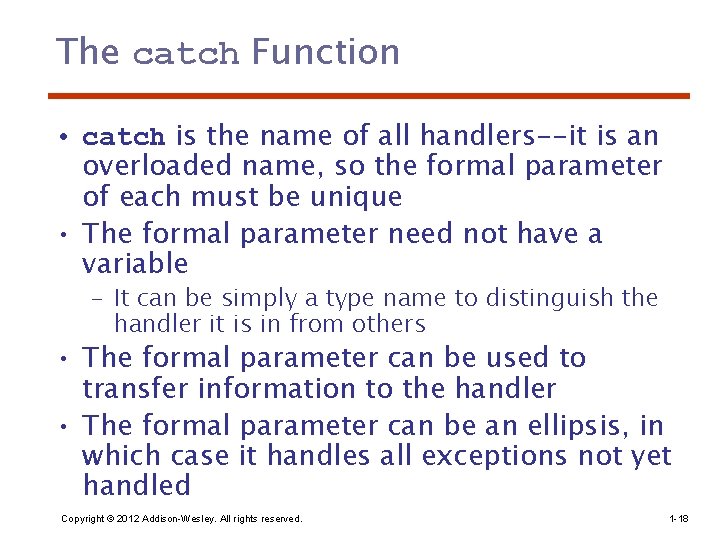 The catch Function

• catch is the name of all handlers--it is an overloaded name, so the formal parameter of each must be unique

• The formal parameter need not have a variable

– It can be simply a type name to distinguish the handler it is in from others

• The formal parameter can be used to transfer information to the handler

• The formal parameter can be an ellipsis, in which case it handles all exceptions not yet handled

Copyright © 2012 Addison-Wesley. All rights reserved.

1-18